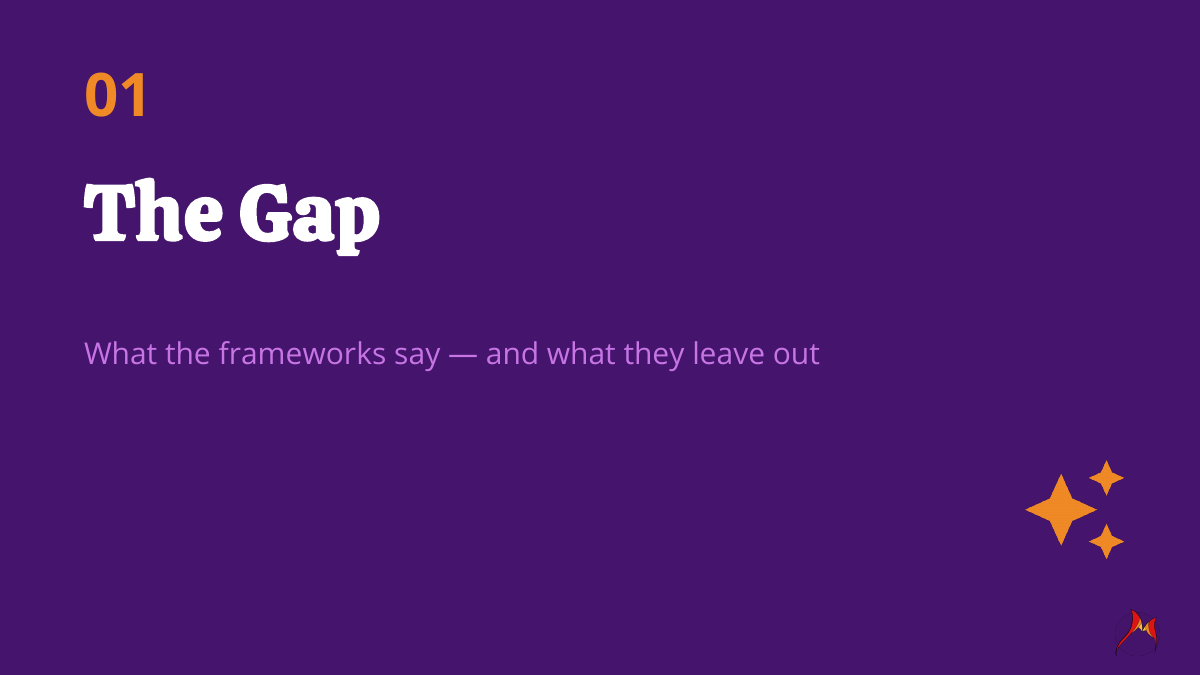 01

The Gap

What the frameworks say — and what they leave out